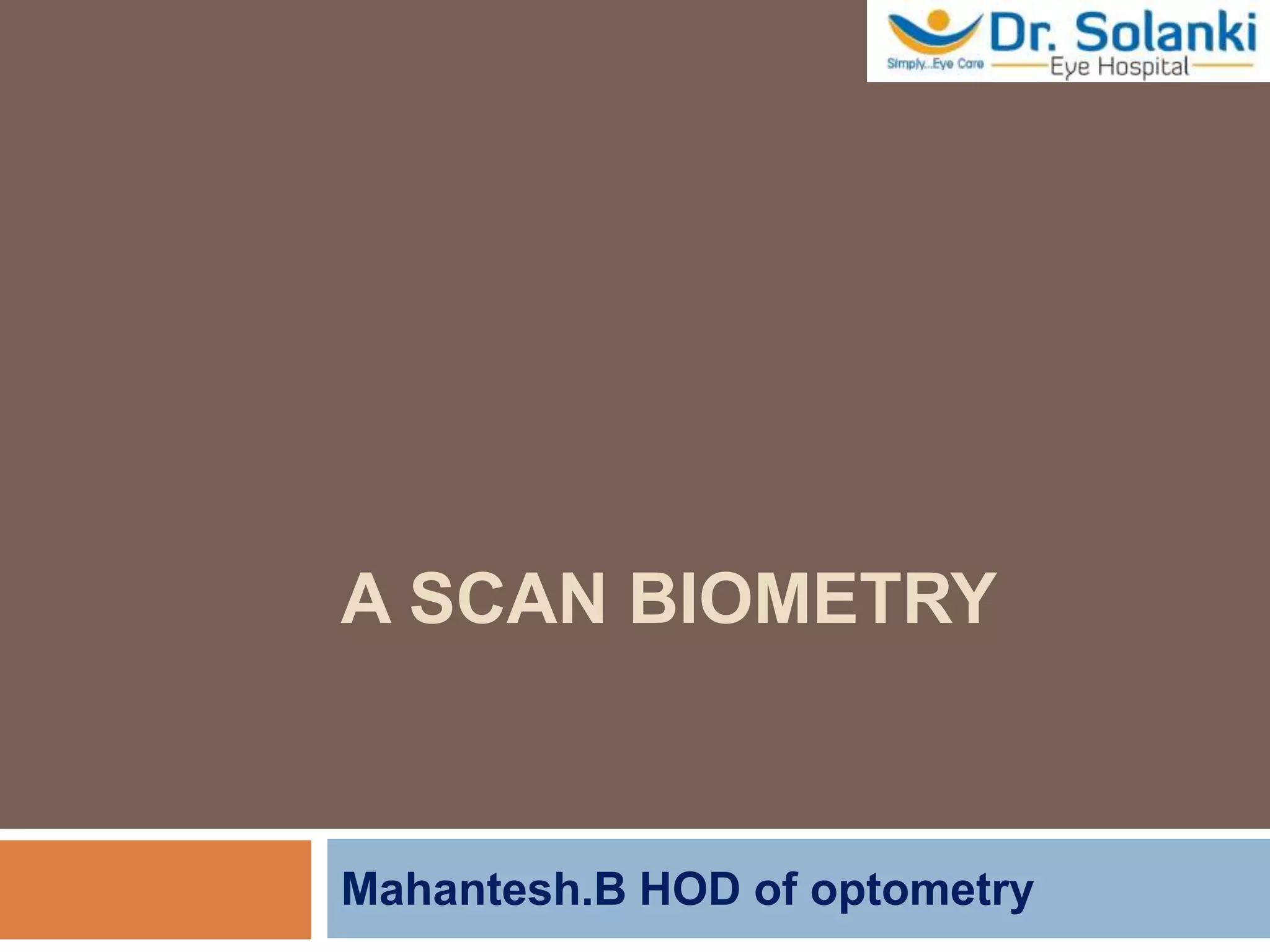 Dr. Solanki
Simply...Eye Care Eye Hospital

A SCAN BIOMETRY

Mahantesh.B HOD of optometry